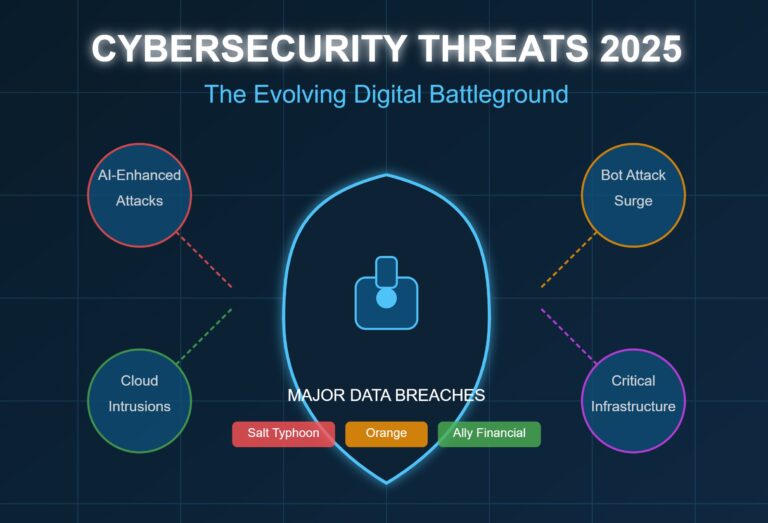 CYBERSECURITY THREATS 2025

The Evolving Digital Battleground

AI-Enhanced Attacks

Bot Attack Surge

Cloud Intrusions

Critical Infrastructure

MAJOR DATA BREACHES

Salt Typhoon

Orange

Ally Financial